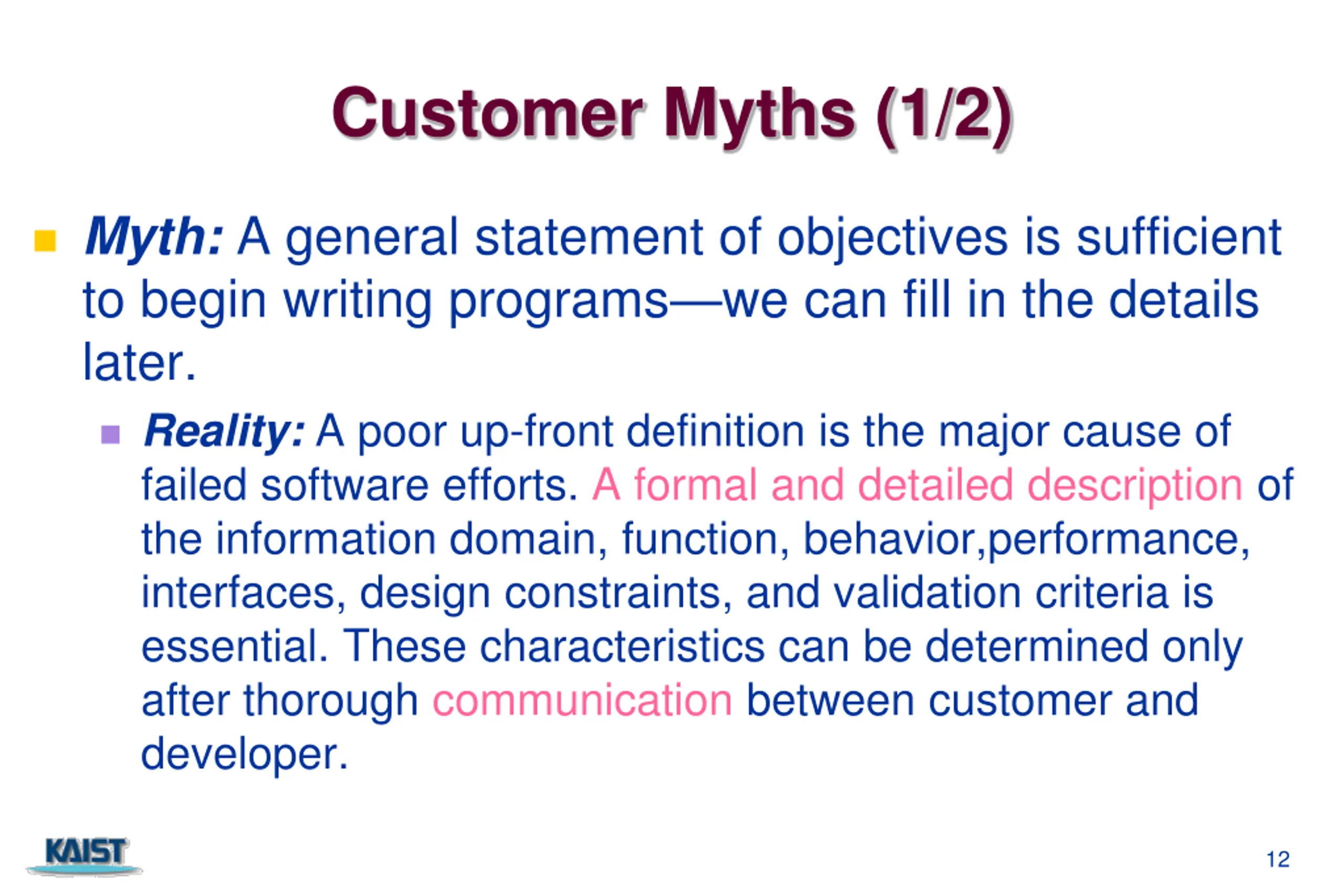 Customer Myths (1/2)

Myth: A general statement of objectives is sufficient to begin writing programs—we can fill in the details later.

Reality: A poor up-front definition is the major cause of failed software efforts. A formal and detailed description of the information domain, function, behavior,performance, interfaces, design constraints, and validation criteria is essential. These characteristics can be determined only after thorough communication between customer and developer.

KAIST

12